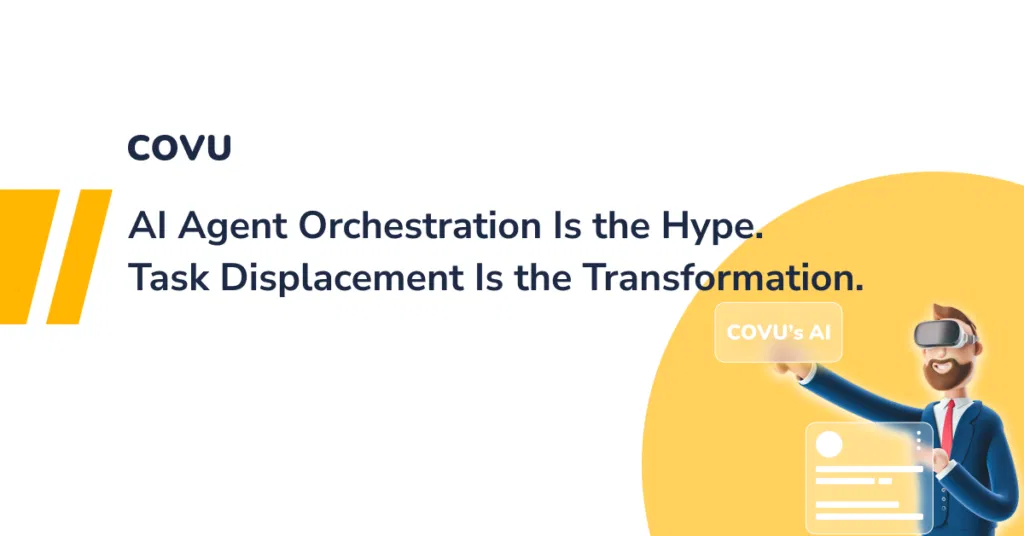 COVU

AI Agent Orchestration Is the Hype.
Task Displacement Is the Transformation.

COVU's AI